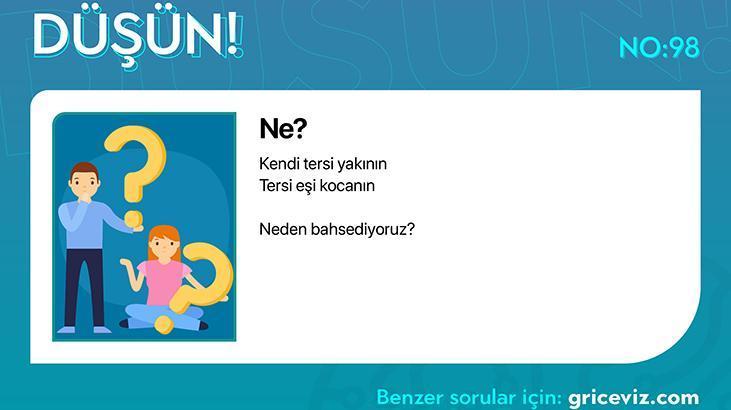 DÜŞÜN!

NO:98

Ne?

Kendi tersi yakının
Tersi eşi kocanın

Neden bahsediyoruz?

Benzer sorular için: griceviz.com